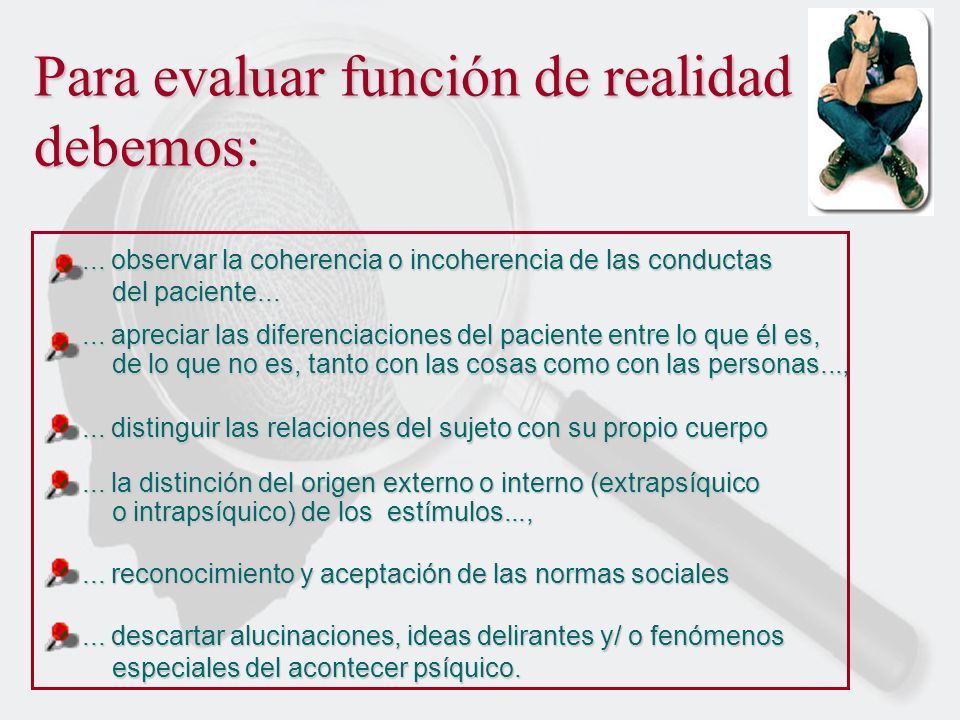 Para evaluar función de realidad debemos:

... observar la coherencia o incoherencia de las conductas del paciente...

... apreciar las diferenciaciones del paciente entre lo que él es, de lo que no es, tanto con las cosas como con las personas...,

... distinguir las relaciones del sujeto con su propio cuerpo

... la distinción del origen externo o interno (extrapsíquico o intrapsíquico) de los estímulos...,

... reconocimiento y aceptación de las normas sociales

... descartar alucinaciones, ideas delirantes y/ o fenómenos especiales del acontecer psíquico.